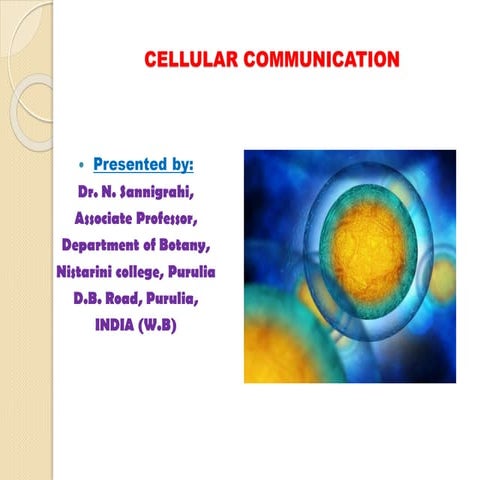 CELLULAR COMMUNICATION

• Presented by:
Dr. N. Sannigrahi,
Associate Professor,
Department of Botany,
Nistarini college, Purulia
D.B. Road, Purulia,
INDIA (W.B)